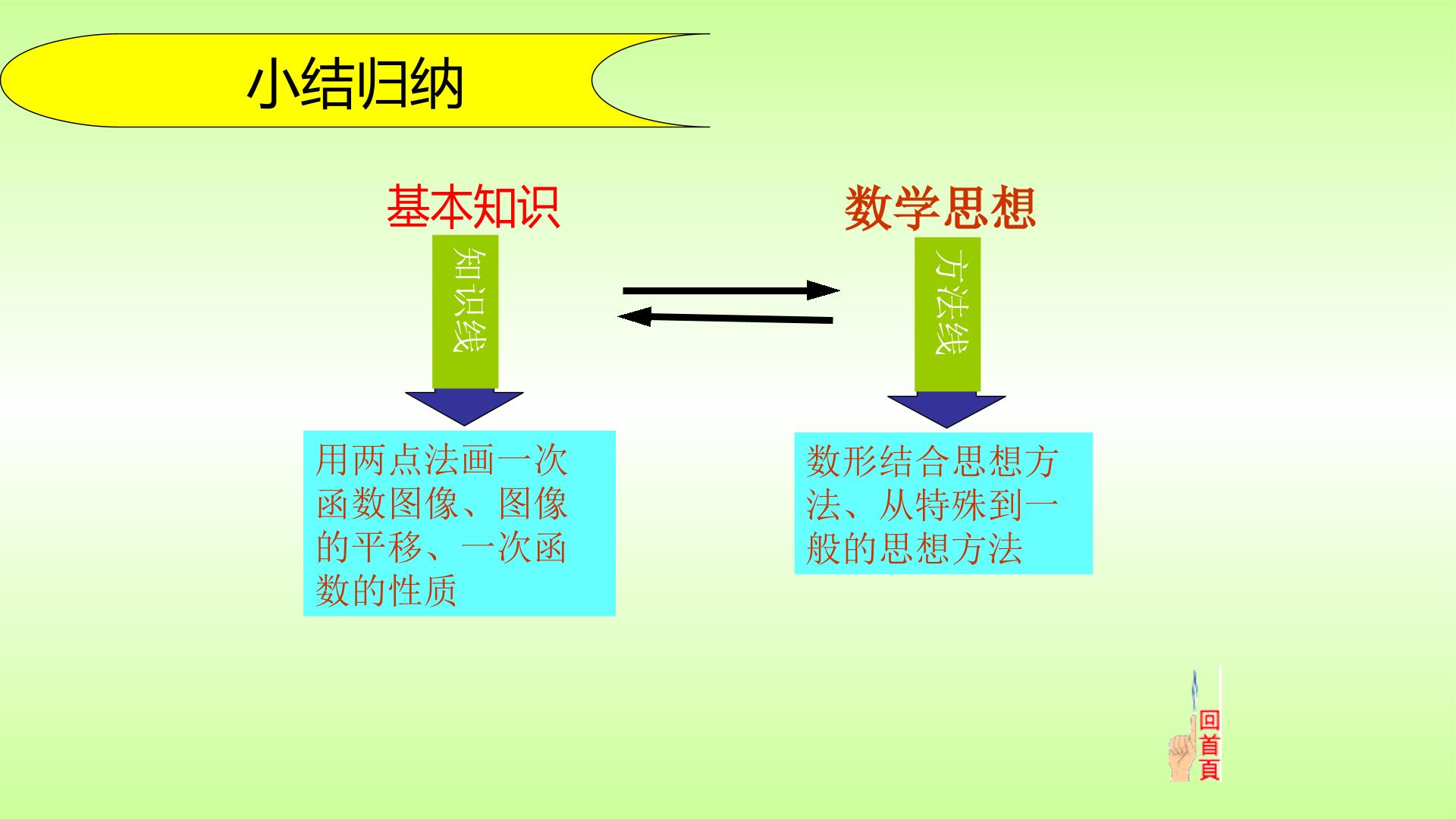 小结归纳

基本知识

知识线

用两点法画一次函数图像、图像的平移、一次函数的性质

数学思想

方法线

数形结合思想方法、从特殊到一般的思想方法

回首頁